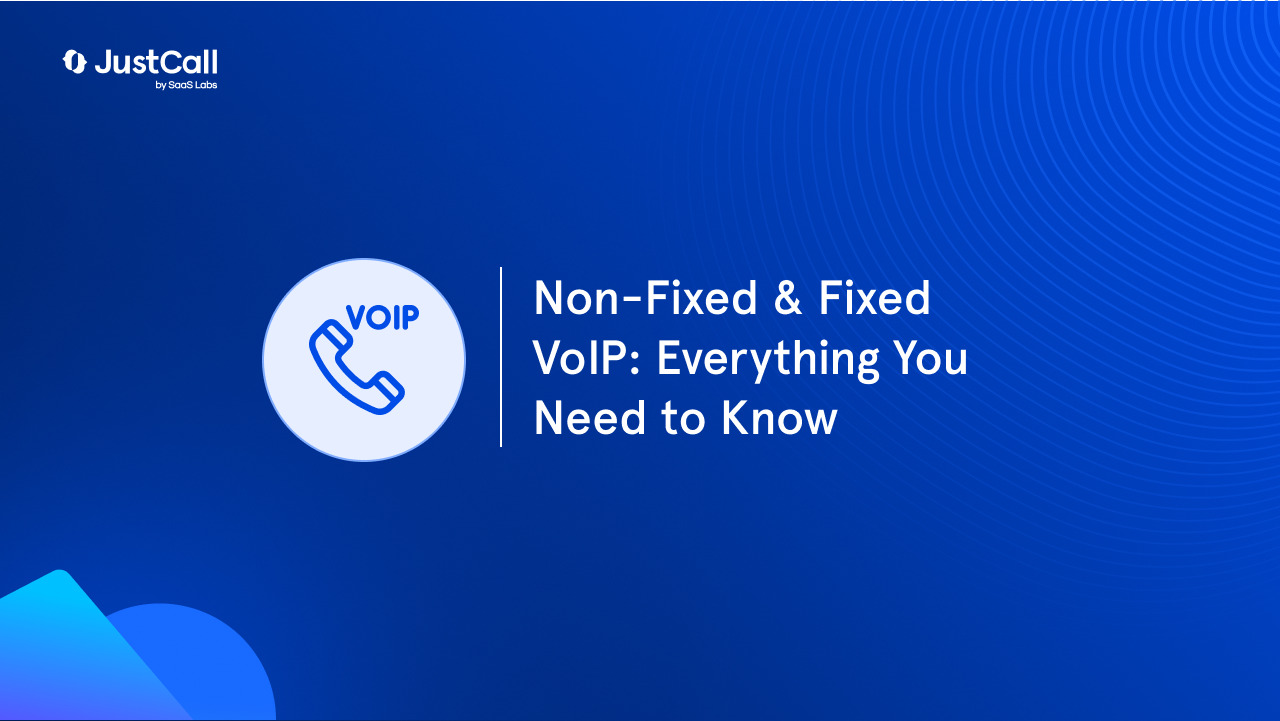 JustCall
by SaaS Labs

VOIP

Non-Fixed & Fixed VoIP: Everything You Need to Know